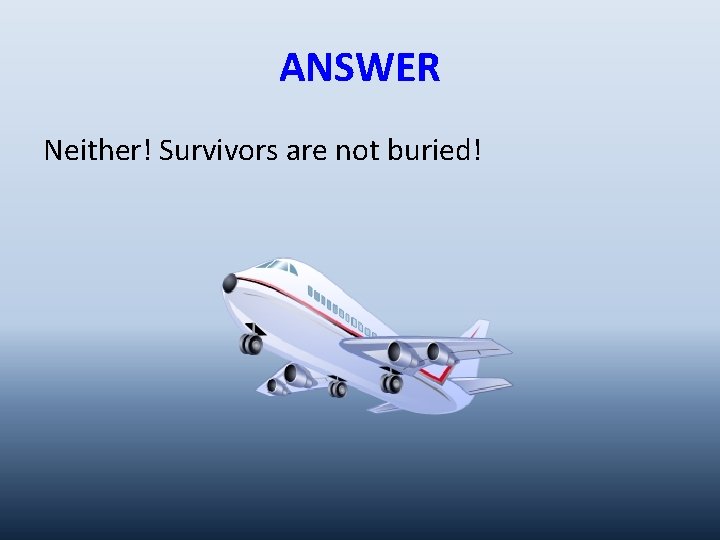 ANSWER

Neither! Survivors are not buried!